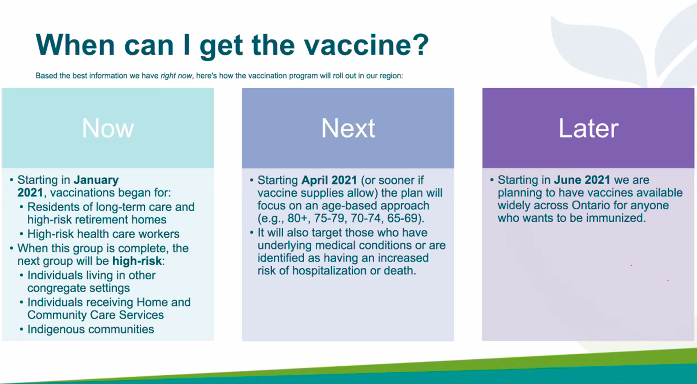 When can I get the vaccine?

Based the best information we have right now, here's how the vaccination program will roll out in our region:

Now

• Starting in January 2021, vaccinations began for:
• Residents of long-term care and high-risk retirement homes
• High-risk health care workers
• When this group is complete, the next group will be high-risk:
• Individuals living in other congregate settings
• Individuals receiving Home and Community Care Services
• Indigenous communities

Next

• Starting April 2021 (or sooner if vaccine supplies allow) the plan will focus on an age-based approach (e.g., 80+, 75-79, 70-74, 65-69).
• It will also target those who have underlying medical conditions or are identified as having an increased risk of hospitalization or death.

Later

• Starting in June 2021 we are planning to have vaccines available widely across Ontario for anyone who wants to be immunized.